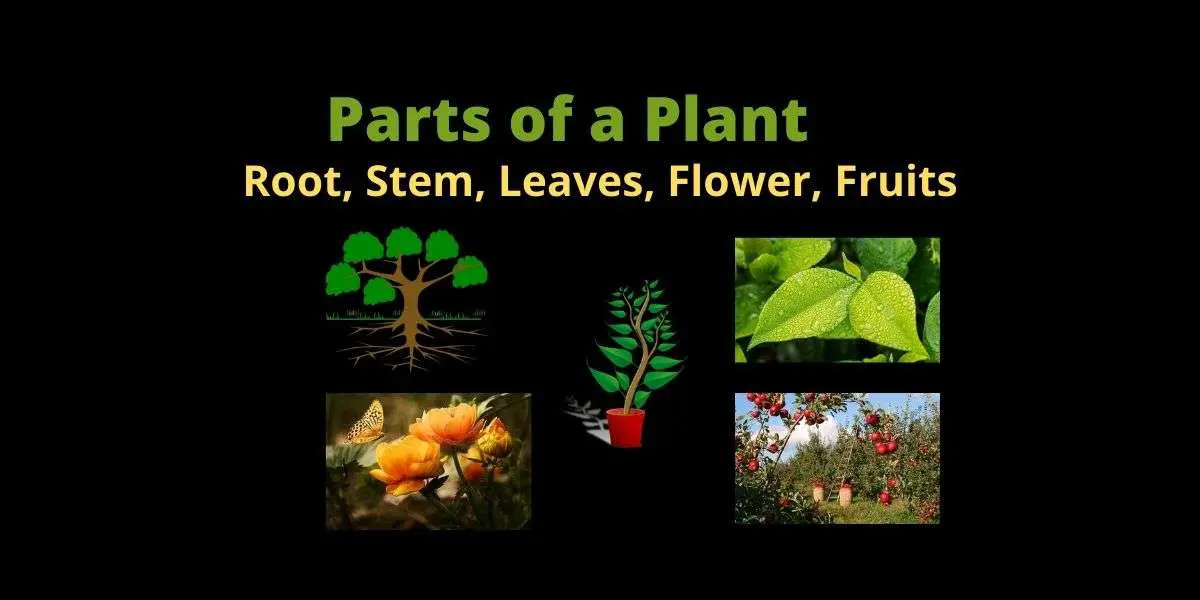 Parts of a Plant
Root, Stem, Leaves, Flower, Fruits